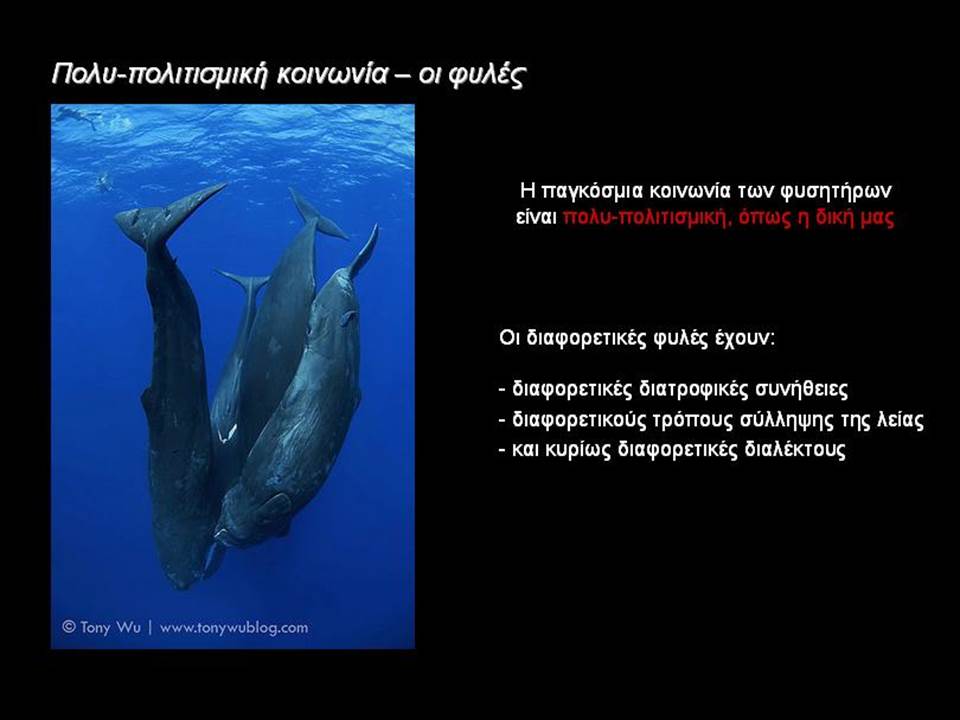 Πολυ-πολιτισμική κοινωνία – οι φυλές

© Tony Wu | www.tonywublog.com

Η παγκόσμια κοινωνία των φυσητήρων είναι πολυ-πολιτισμική, όπως η δική μας

Οι διαφορετικές φυλές έχουν:

- διαφορετικές διατροφικές συνήθειες
- διαφορετικούς τρόπους σύλληψης της λείας
- και κυρίως διαφορετικές διαλέκτους